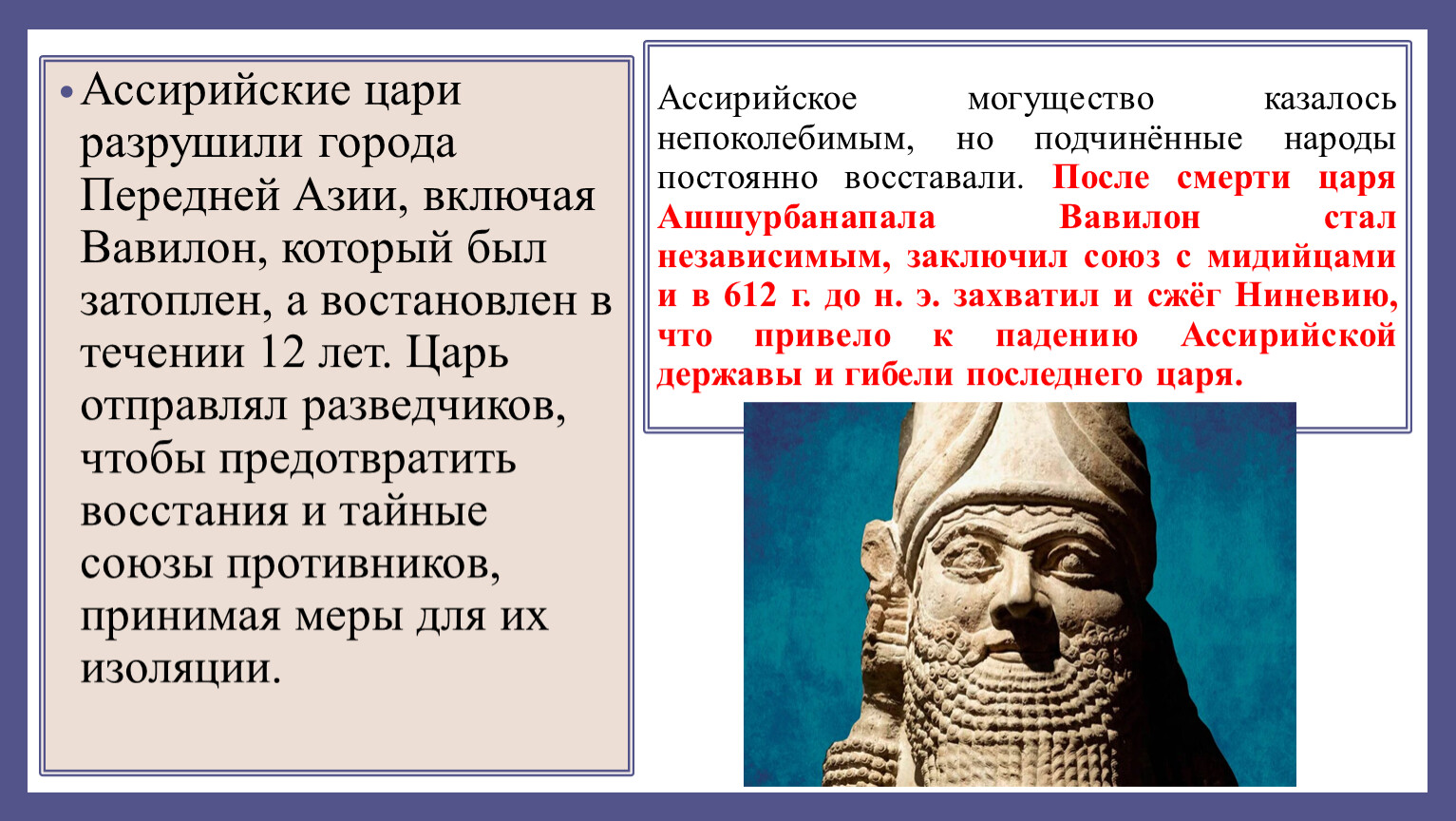 • Ассирийские цари разрушили города Передней Азии, включая Вавилон, который был затоплен, а востановлен в течении 12 лет. Царь отправлял разведчиков, чтобы предотвратить восстания и тайные союзы противников, принимая меры для их изоляции.

Ассирийское могущество казалось непоколебимым, но подчинённые народы постоянно восставали. После смерти царя Ашшурбанапала Вавилон стал независимым, заключил союз с мидийцами и в 612 г. до н. э. захватил и сжёг Ниневию, что привело к падению Ассирийской державы и гибели последнего царя.